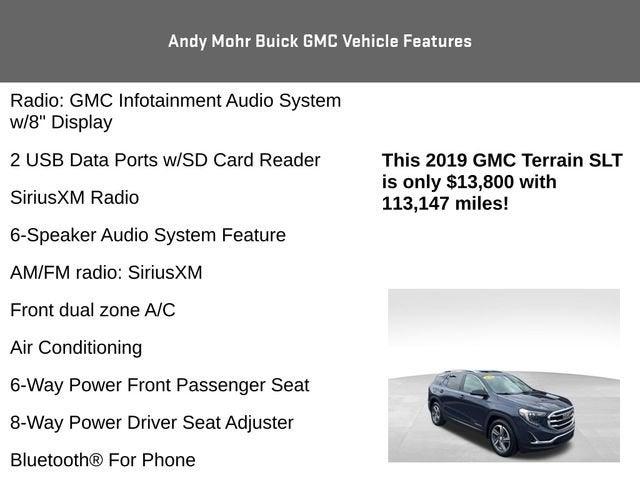 Andy Mohr Buick GMC Vehicle Features

Radio: GMC Infotainment Audio System w/8" Display

2 USB Data Ports w/SD Card Reader

SiriusXM Radio

6-Speaker Audio System Feature

AM/FM radio: SiriusXM

Front dual zone A/C

Air Conditioning

6-Way Power Front Passenger Seat

8-Way Power Driver Seat Adjuster

Bluetooth® For Phone

This 2019 GMC Terrain SLT is only $13,800 with 113,147 miles!